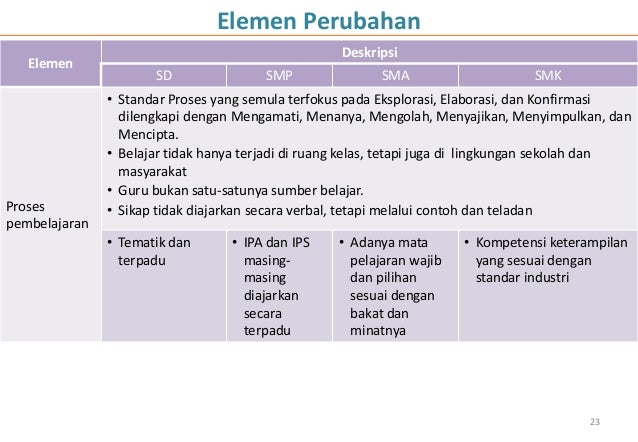 Elemen Perubahan

| Elemen | Deskripsi | | | |
|---|---|---|---|---|
| | SD | SMP | SMA | SMK |
| Proses pembelajaran | • Standar Proses yang semula terfokus pada Eksplorasi, Elaborasi, dan Konfirmasi dilengkapi dengan Mengamati, Menanya, Mengolah, Menyajikan, Menyimpulkan, dan Mencipta. • Belajar tidak hanya terjadi di ruang kelas, tetapi juga di lingkungan sekolah dan masyarakat • Guru bukan satu-satunya sumber belajar. • Sikap tidak diajarkan secara verbal, tetapi melalui contoh dan teladan | | | |
| | • Tematik dan terpadu | • IPA dan IPS masing-masing diajarkan secara terpadu | • Adanya mata pelajaran wajib dan pilihan sesuai dengan bakat dan minatnya | • Kompetensi keterampilan yang sesuai dengan standar industri |

23